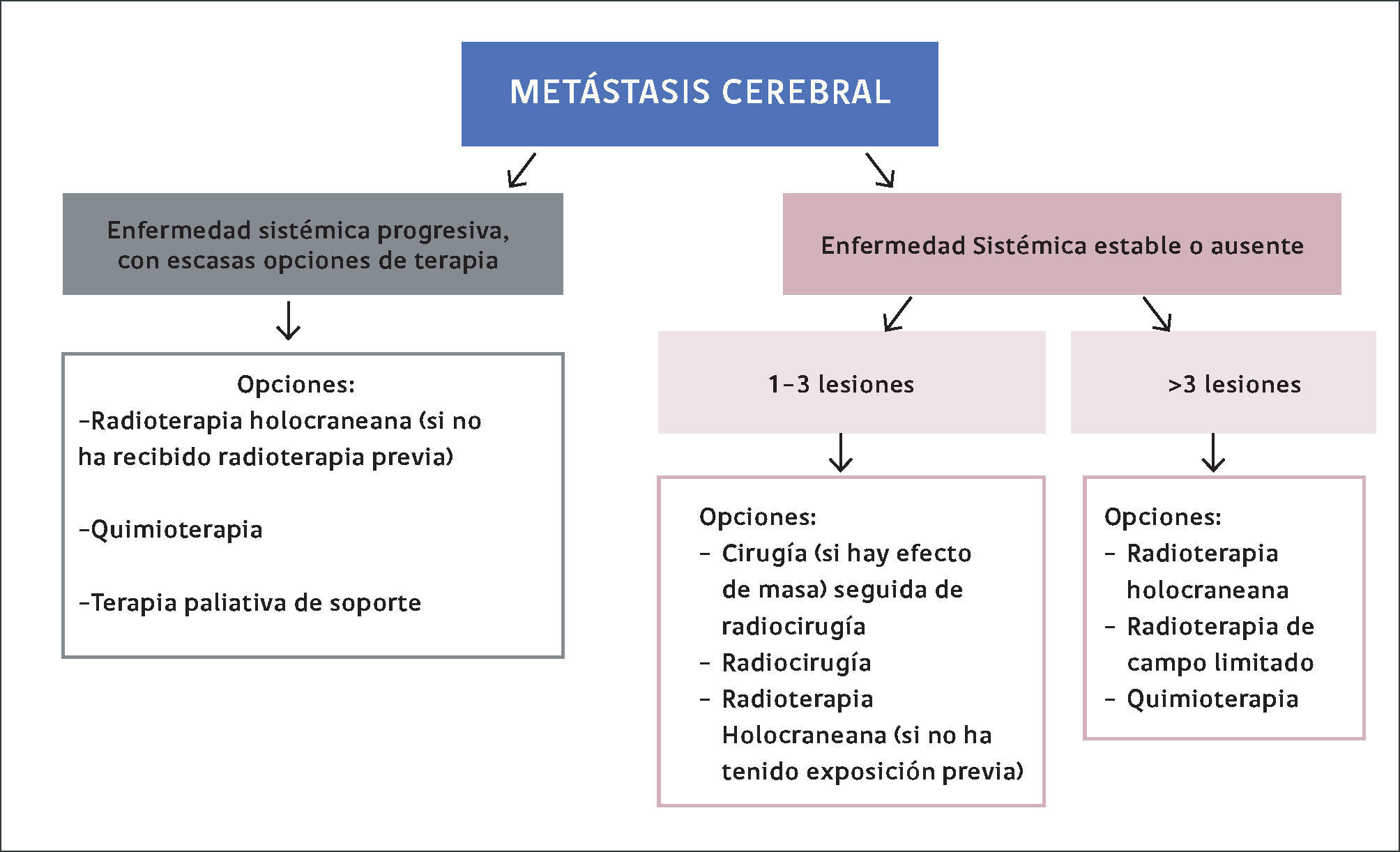 METÁSTASIS CEREBRAL

Enfermedad sistémica progresiva, con escasas opciones de terapia

Opciones:
–Radioterapia holocraneana (si no ha recibido radioterapia previa)

–Quimioterapia

–Terapia paliativa de soporte

Enfermedad Sistémica estable o ausente

1–3 lesiones

Opciones:
– Cirugía (si hay efecto de masa) seguida de radiocirugía
– Radiocirugía
– Radioterapia Holocraneana (si no ha tenido exposición previa)

>3 lesiones

Opciones:
– Radioterapia holocraneana
– Radioterapia de campo limitado
– Quimioterapia